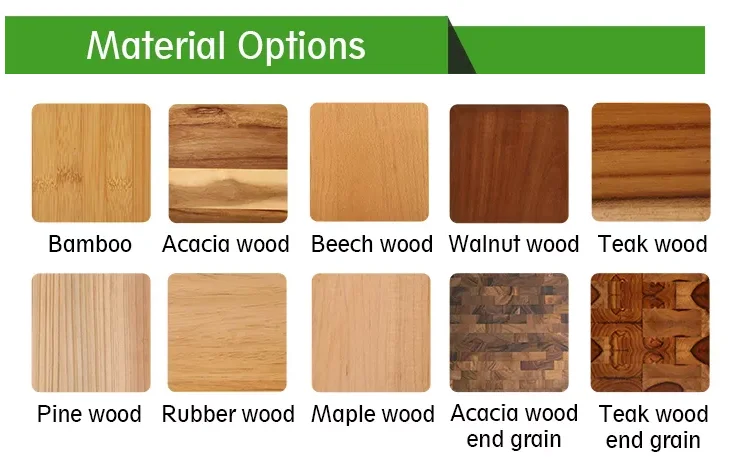 Material Options

Bamboo

Acacia wood

Beech wood

Walnut wood

Teak wood

Pine wood

Rubber wood

Maple wood

Acacia wood end grain

Teak wood end grain